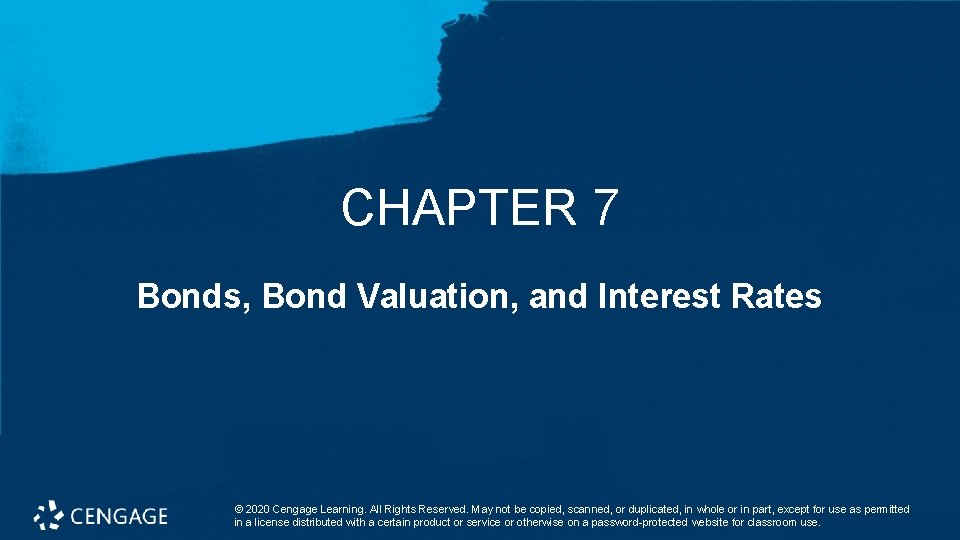 CHAPTER 7

Bonds, Bond Valuation, and Interest Rates

CENGAGE

© 2020 Cengage Learning. All Rights Reserved. May not be copied, scanned, or duplicated, in whole or in part, except for use as permitted in a license distributed with a certain product or service or otherwise on a password-protected website for classroom use.